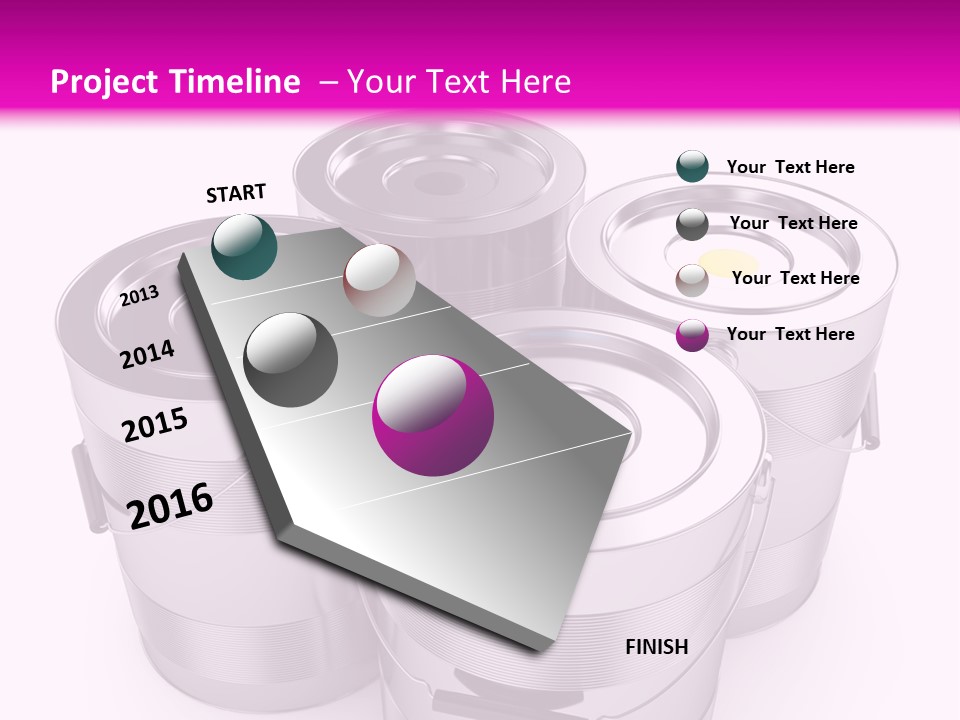 Project Timeline – Your Text Here

START

2013

2014

2015

2016

FINISH

Your Text Here

Your Text Here

Your Text Here

Your Text Here